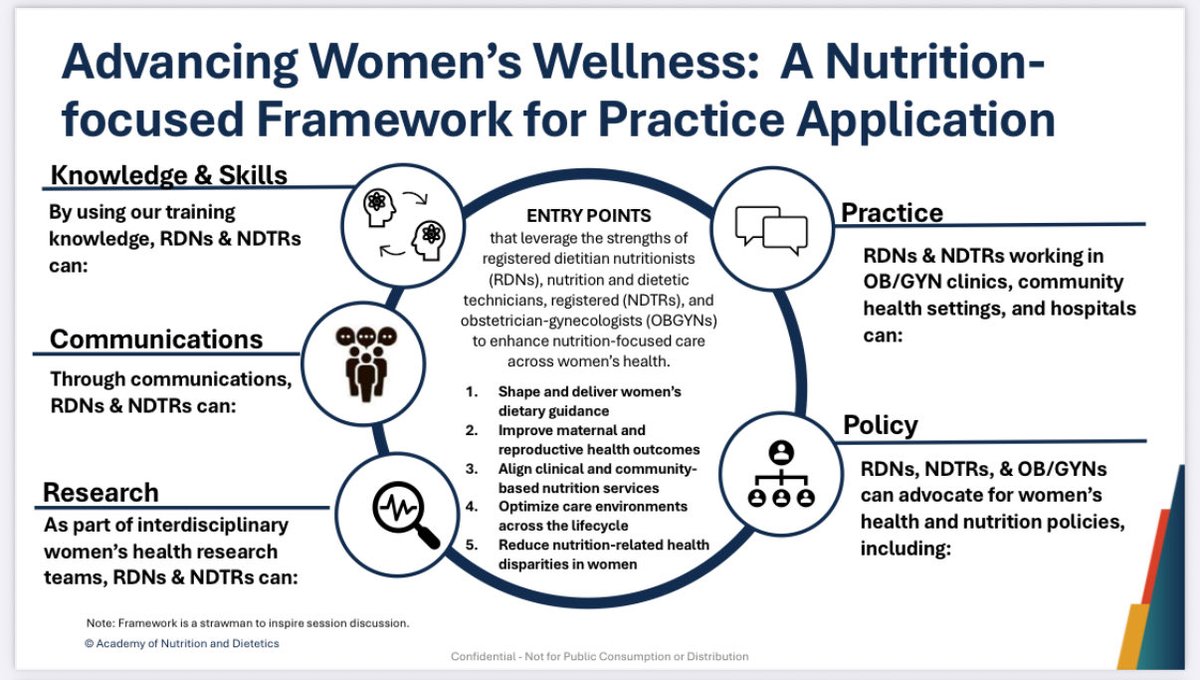 Advancing Women's Wellness: A Nutrition-focused Framework for Practice Application

Knowledge & Skills
By using our training knowledge, RDNs & NDTRs can:

Communications
Through communications, RDNs & NDTRs can:

Research
As part of interdisciplinary women's health research teams, RDNs & NDTRs can:

ENTRY POINTS
that leverage the strengths of registered dietitian nutritionists (RDNs), nutrition and dietetic technicians, registered (NDTRs), and obstetrician-gynecologists (OBGYNs) to enhance nutrition-focused care across women's health.

1. Shape and deliver women's dietary guidance
2. Improve maternal and reproductive health outcomes
3. Align clinical and community-based nutrition services
4. Optimize care environments across the lifecycle
5. Reduce nutrition-related health disparities in women

Practice
RDNs & NDTRs working in OB/GYN clinics, community health settings, and hospitals can:

Policy
RDNs, NDTRs, & OB/GYNs can advocate for women's health and nutrition policies, including:

Note: Framework is a strawman to inspire session discussion.
© Academy of Nutrition and Dietetics

Confidential - Not for Public Consumption or Distribution